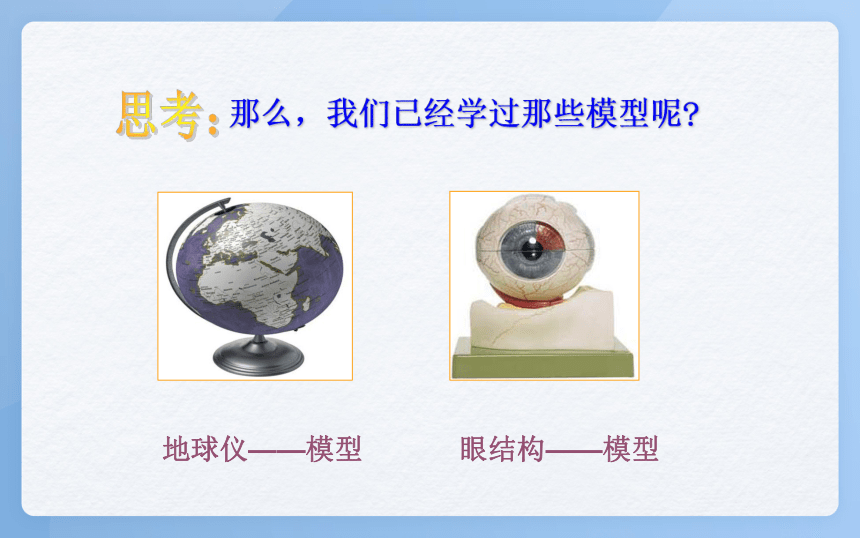 思考：那么，我们已经学过那些模型呢？

地球仪——模型

眼结构——模型